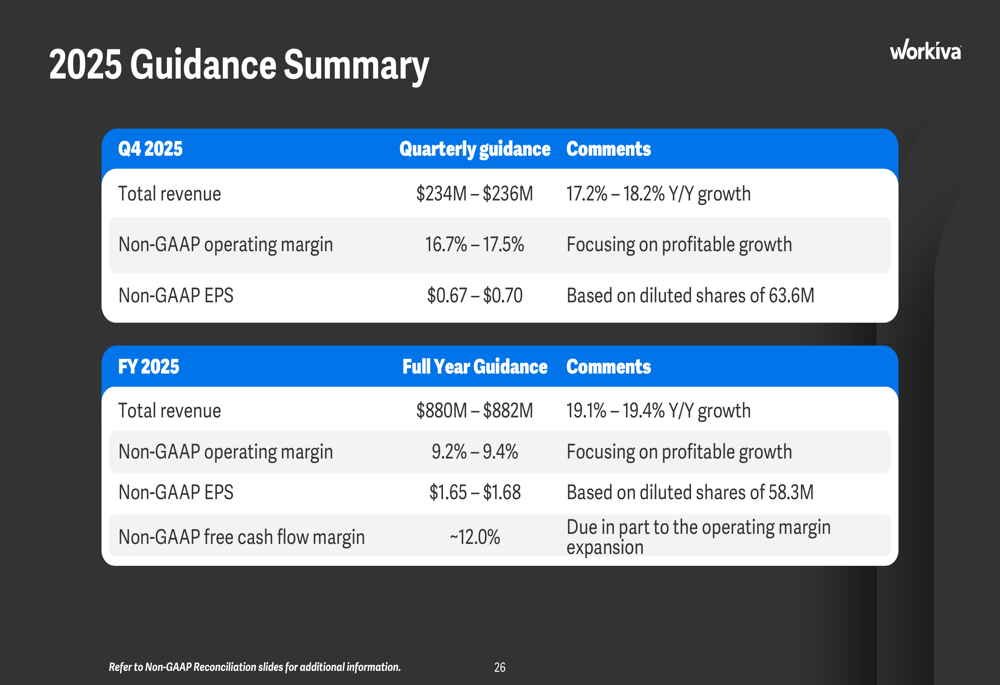 2025 Guidance Summary

workiva

| Q4 2025 | Quarterly guidance | Comments |
|---|---|---|
| Total revenue | \$234M – \$236M | 17.2% – 18.2% Y/Y growth |
| Non-GAAP operating margin | 16.7% – 17.5% | Focusing on profitable growth |
| Non-GAAP EPS | \$0.67 – \$0.70 | Based on diluted shares of 63.6M |

| FY 2025 | Full Year Guidance | Comments |
|---|---|---|
| Total revenue | \$880M – \$882M | 19.1% – 19.4% Y/Y growth |
| Non-GAAP operating margin | 9.2% – 9.4% | Focusing on profitable growth |
| Non-GAAP EPS | \$1.65 – \$1.68 | Based on diluted shares of 58.3M |
| Non-GAAP free cash flow margin | ~12.0% | Due in part to the operating margin expansion |

Refer to Non-GAAP Reconciliation slides for additional information.

26